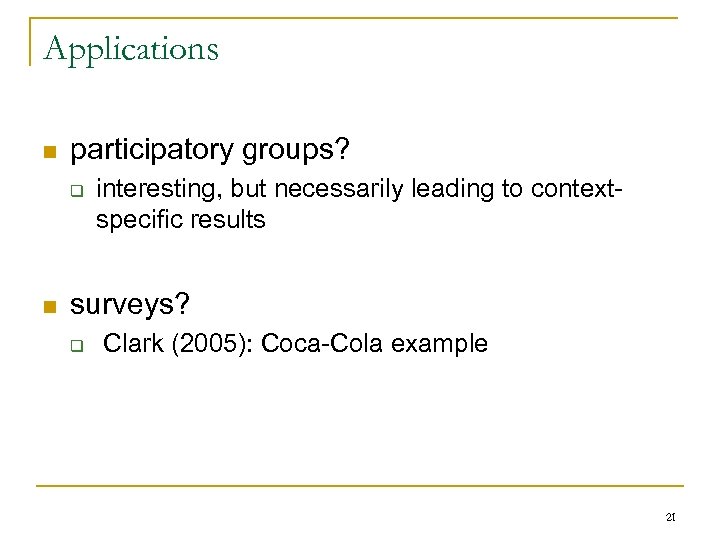 Applications

participatory groups?

interesting, but necessarily leading to context-specific results

surveys?

Clark (2005): Coca-Cola example

21